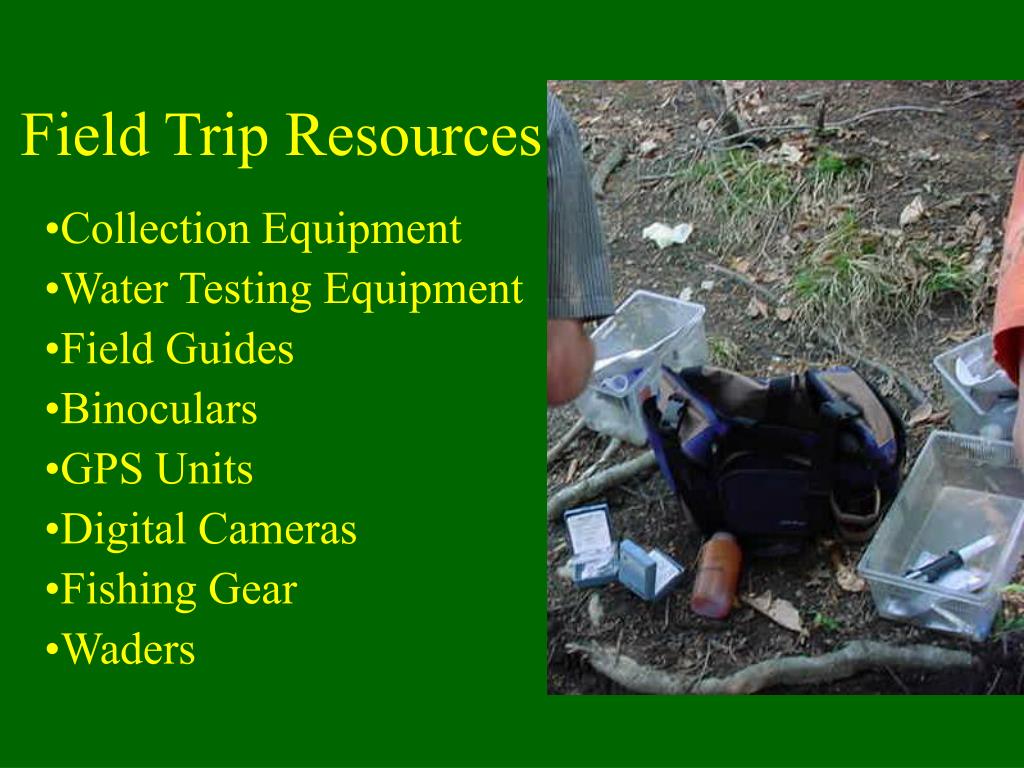 Field Trip Resources

•Collection Equipment
•Water Testing Equipment
•Field Guides
•Binoculars
•GPS Units
•Digital Cameras
•Fishing Gear
•Waders